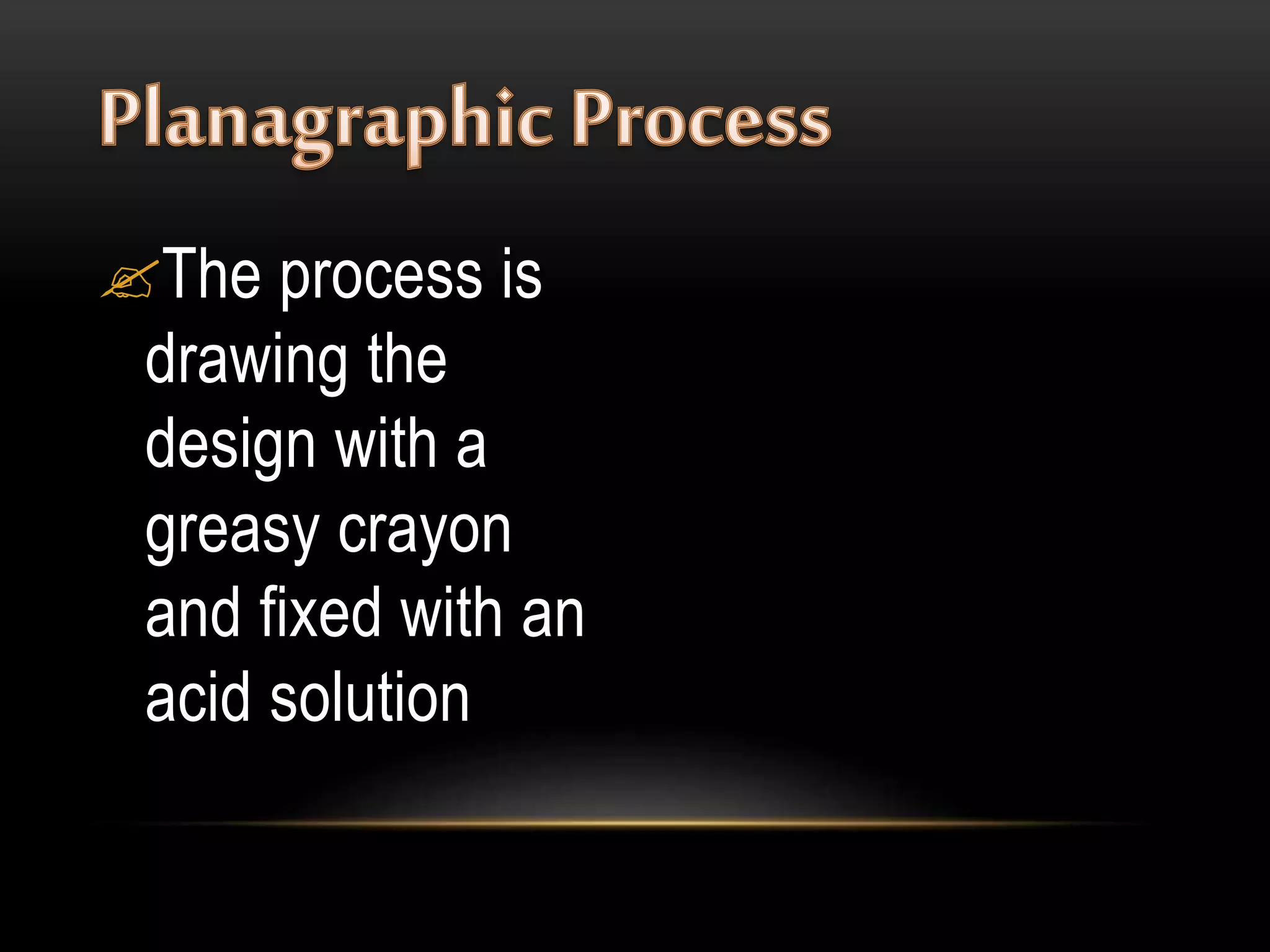 Planagraphic Process

The process is drawing the design with a greasy crayon and fixed with an acid solution